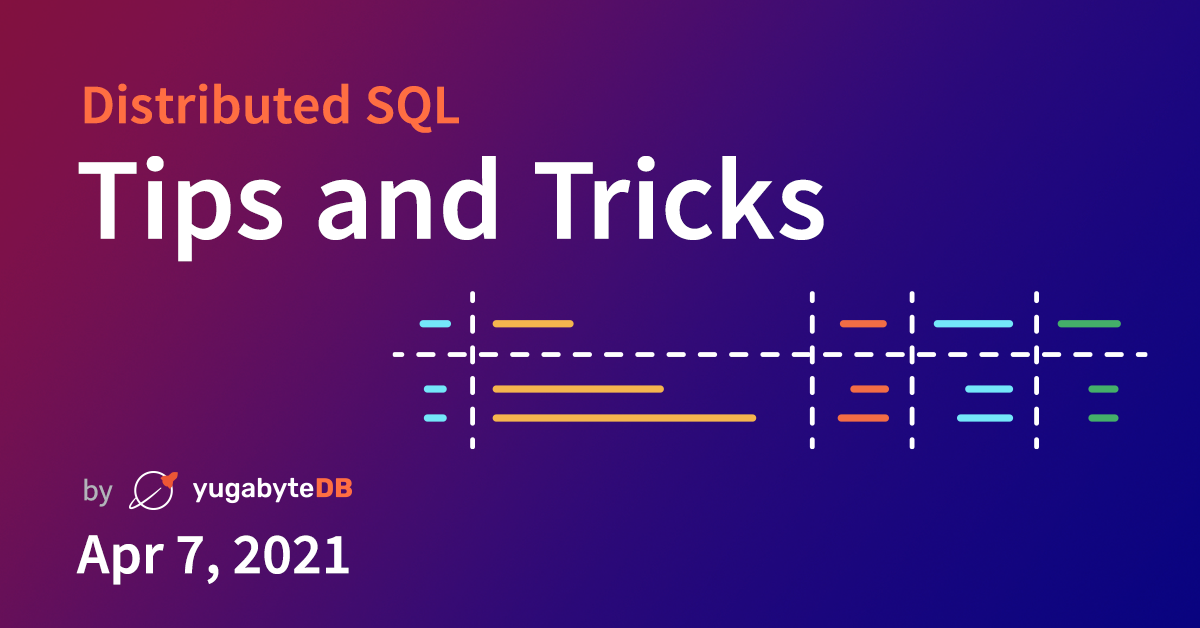 Distributed SQL
Tips and Tricks

by yugabyteDB

Apr 7, 2021